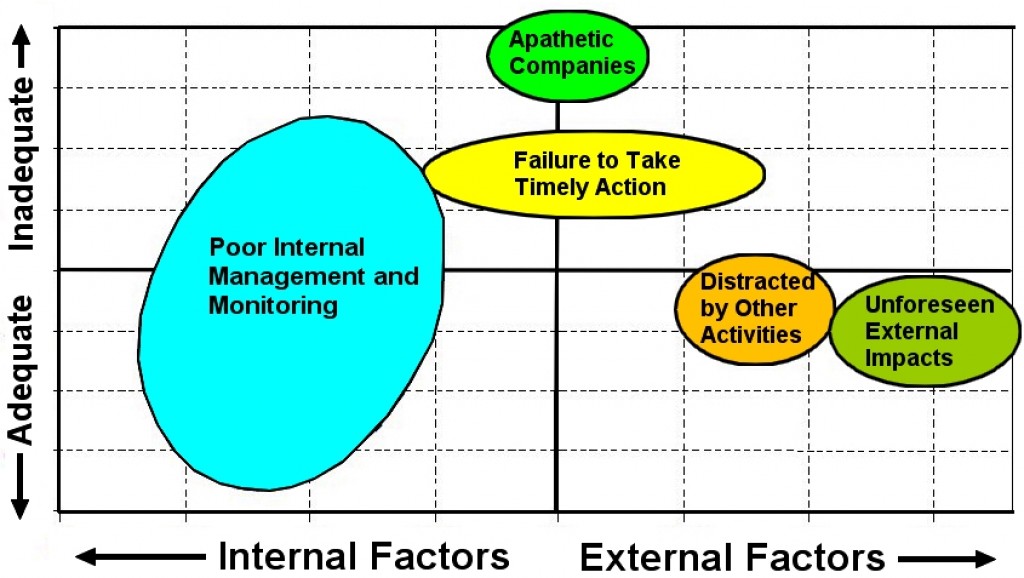 Inadequate
Adequate

Apathetic Companies

Failure to Take Timely Action

Poor Internal Management and Monitoring

Distracted by Other Activities

Unforeseen External Impacts

Internal Factors

External Factors